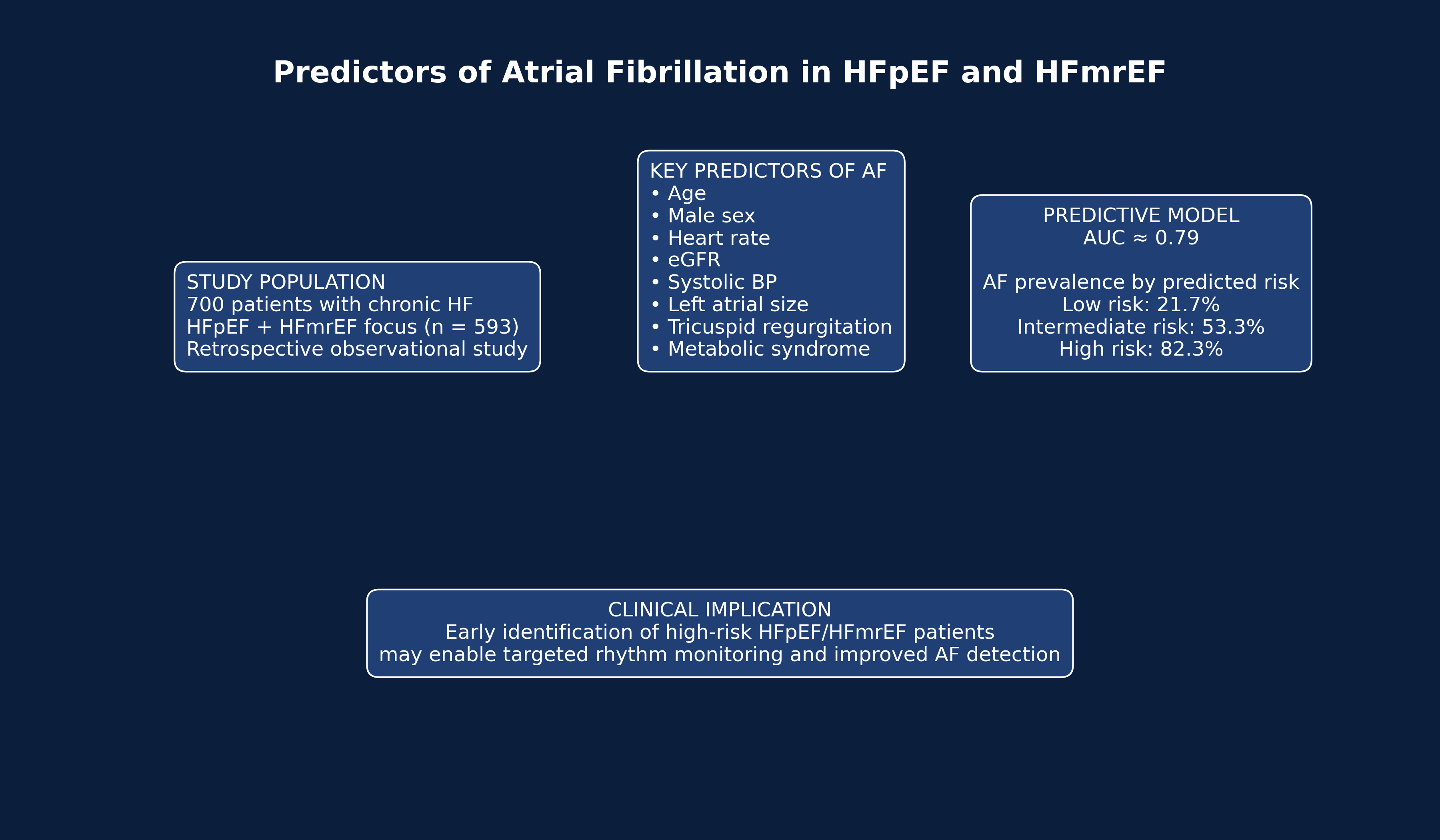 Predictors of Atrial Fibrillation in HFpEF and HFmrEF

STUDY POPULATION
700 patients with chronic HF
HFpEF + HFmrEF focus (n = 593)
Retrospective observational study

KEY PREDICTORS OF AF
• Age
• Male sex
• Heart rate
• eGFR
• Systolic BP
• Left atrial size
• Tricuspid regurgitation
• Metabolic syndrome

PREDICTIVE MODEL
AUC ≈ 0.79

AF prevalence by predicted risk
Low risk: 21.7%
Intermediate risk: 53.3%
High risk: 82.3%

CLINICAL IMPLICATION
Early identification of high-risk HFpEF/HFmrEF patients
may enable targeted rhythm monitoring and improved AF detection